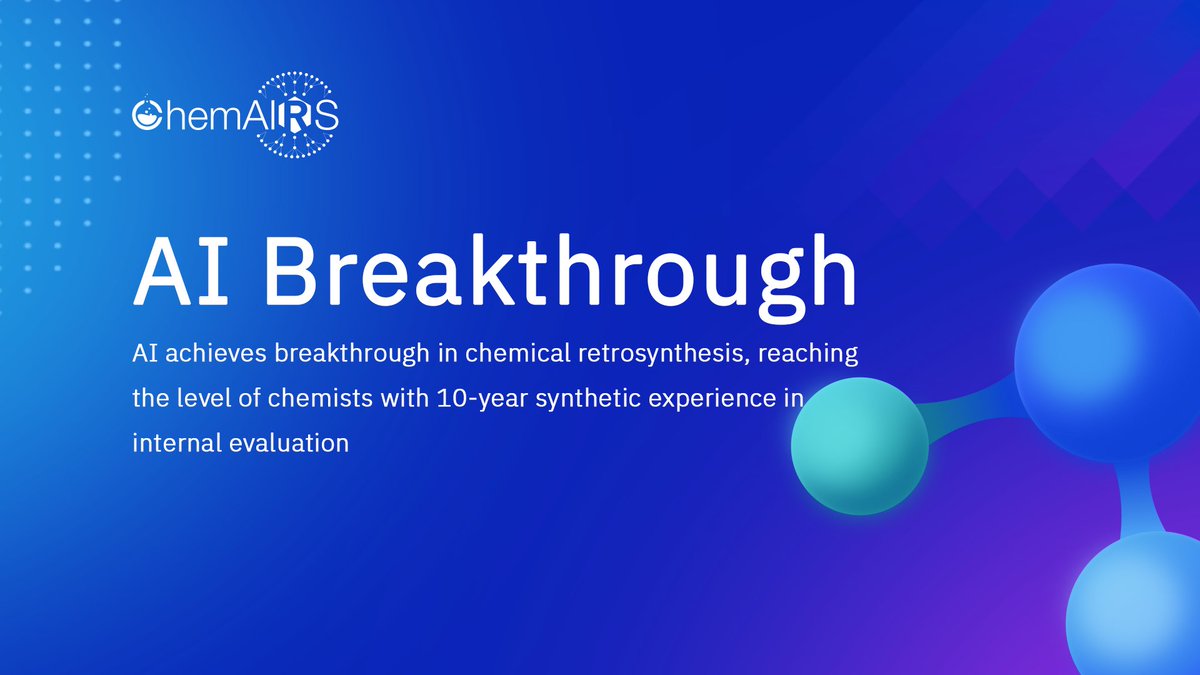 ChemAIRS

AI Breakthrough

AI achieves breakthrough in chemical retrosynthesis, reaching the level of chemists with 10-year synthetic experience in internal evaluation